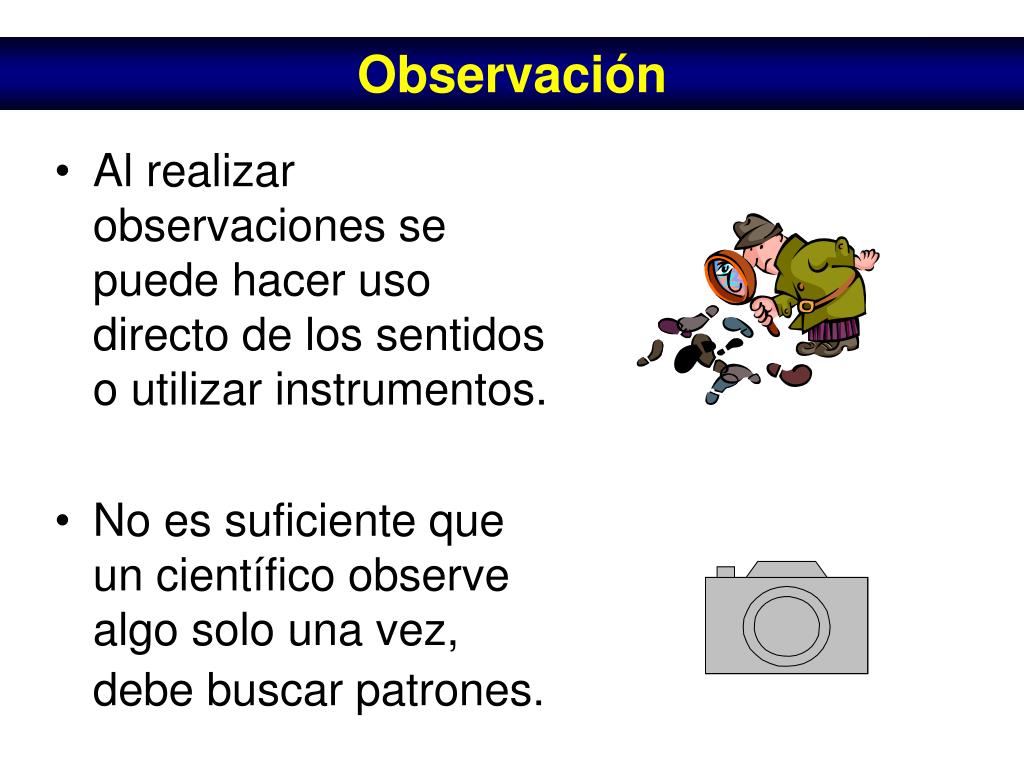 Observación

• Al realizar observaciones se puede hacer uso directo de los sentidos o utilizar instrumentos.

• No es suficiente que un científico observe algo solo una vez, debe buscar patrones.